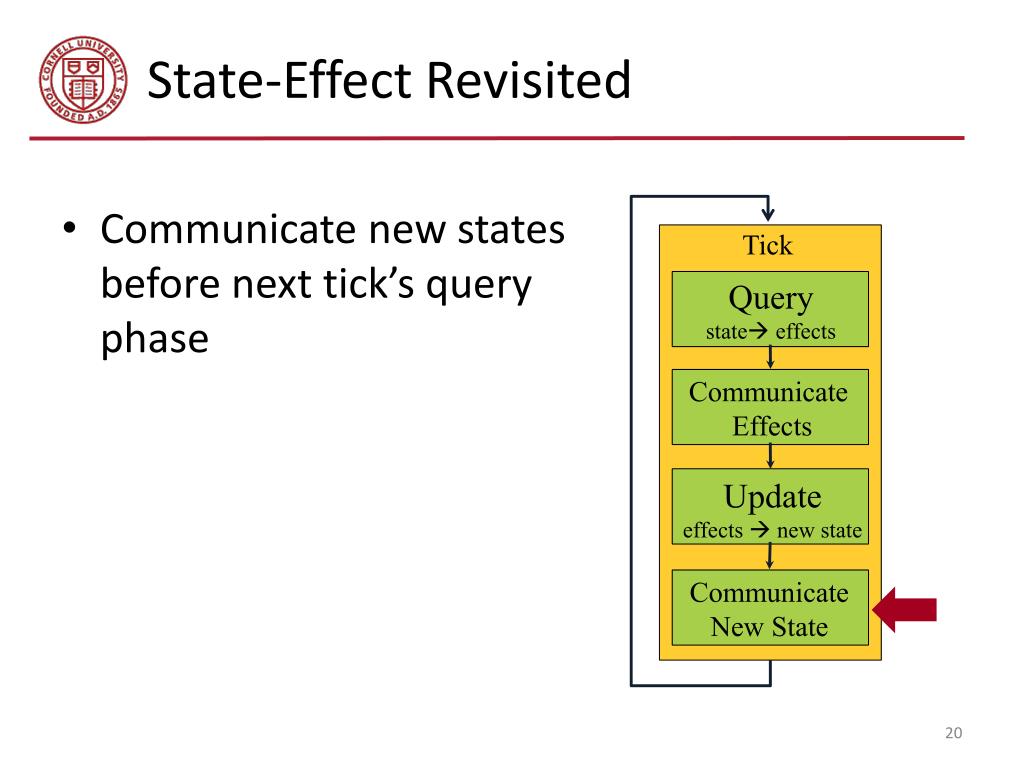 CORNELL UNIVERSITY FOUNDED A.D. 1865

State-Effect Revisited

• Communicate new states before next tick's query phase

Tick

Query
state→ effects

Communicate Effects

Update
effects → new state

Communicate New State

20